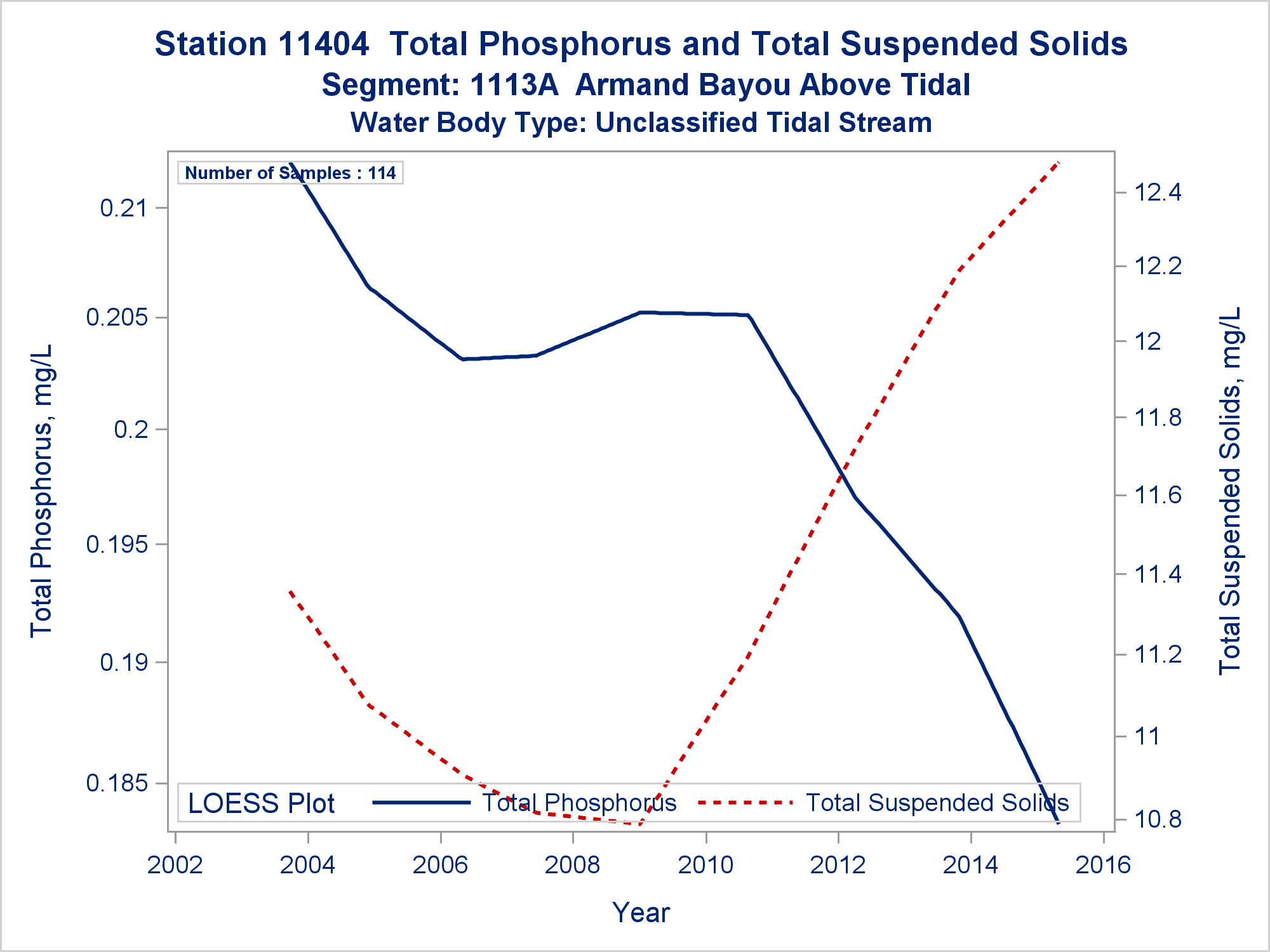 Station 11404 Total Phosphorus and Total Suspended Solids
Segment: 1113A Armand Bayou Above Tidal
Water Body Type: Unclassified Tidal Stream

Number of Samples : 114

Total Phosphorus, mg/L

0.21
0.205
0.2
0.195
0.19
0.185

Total Suspended Solids, mg/L

12.4
12.2
12
11.8
11.6
11.4
11.2
11
10.8

LOESS Plot Total Phosphorus Total Suspended Solids

2002 2004 2006 2008 2010 2012 2014 2016

Year